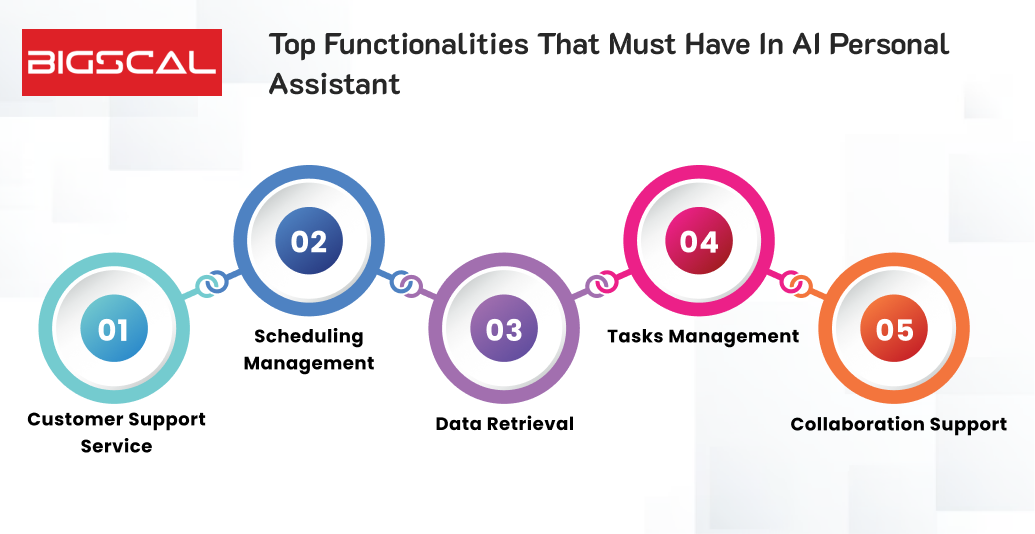 BIGSCAL

Top Functionalities That Must Have In AI Personal Assistant

01
Customer Support Service

02
Scheduling Management

03
Data Retrieval

04
Tasks Management

05
Collaboration Support